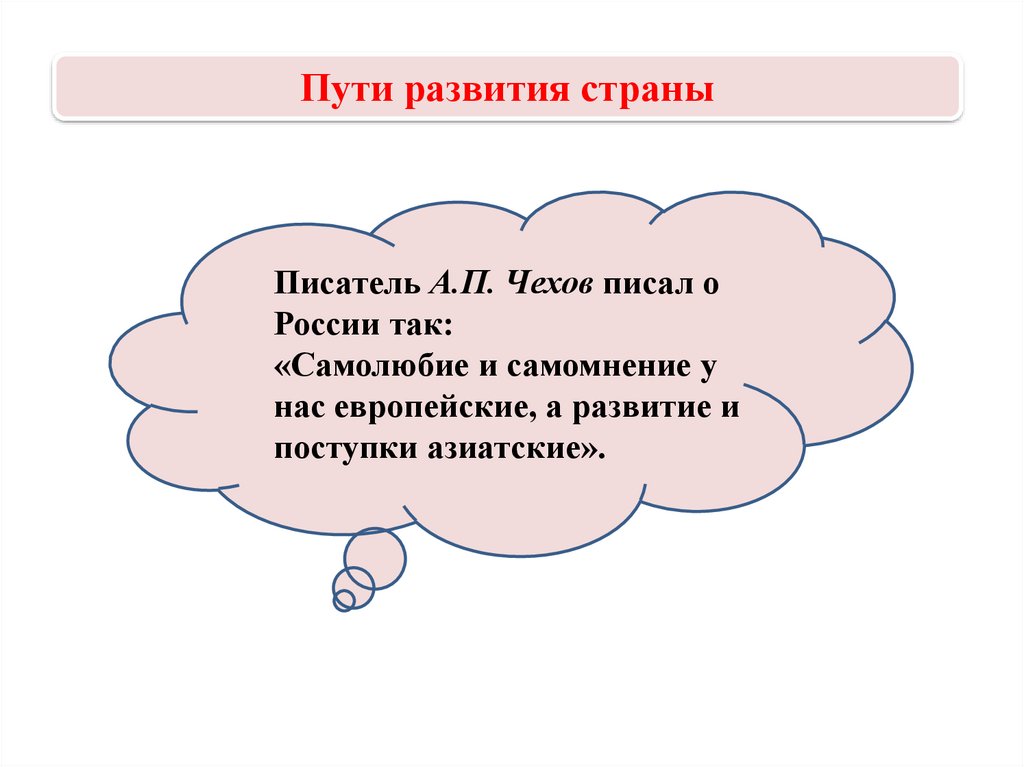 Пути развития страны

Писатель А.П. Чехов писал о России так:
«Самолюбие и самомнение у нас европейские, а развитие и поступки азиатские».